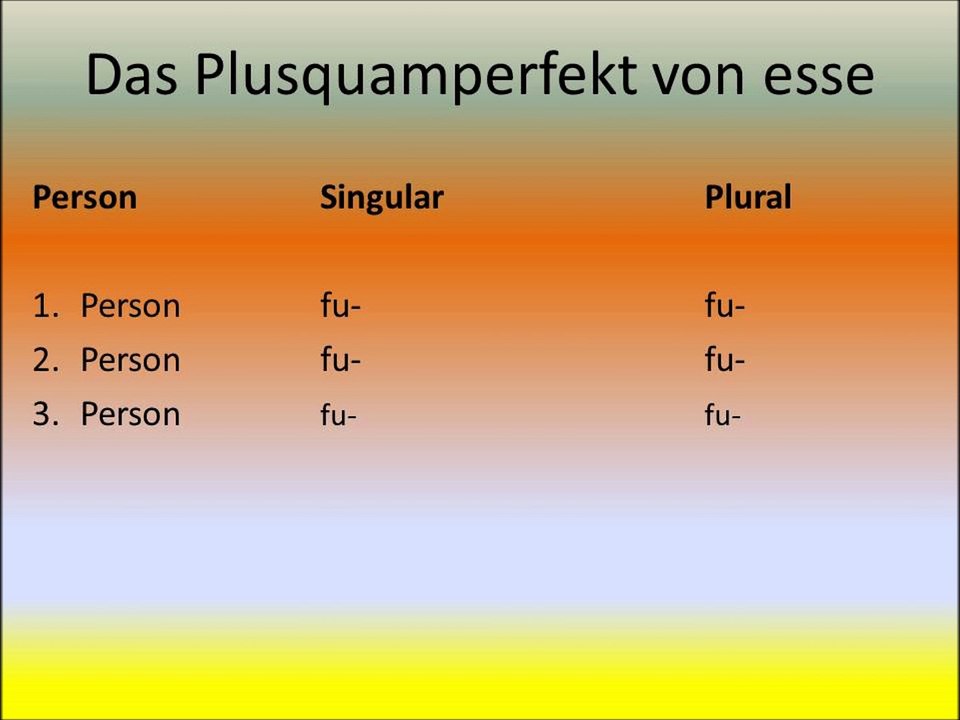 Das Plusquamperfekt von esse

| Person | Singular | Plural |
|---|---|---|
| 1. Person | fu- | fu- |
| 2. Person | fu- | fu- |
| 3. Person | fu- | fu- |